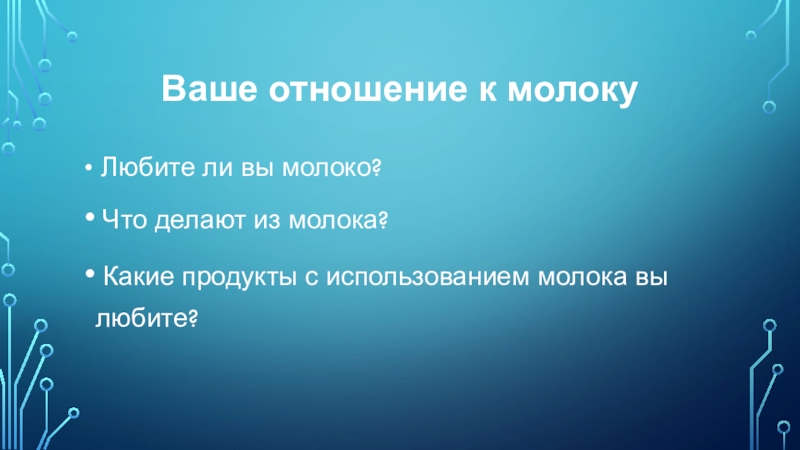 Ваше отношение к молоку

• Любите ли вы молоко?

• Что делают из молока?

• Какие продукты с использованием молока вы любите?